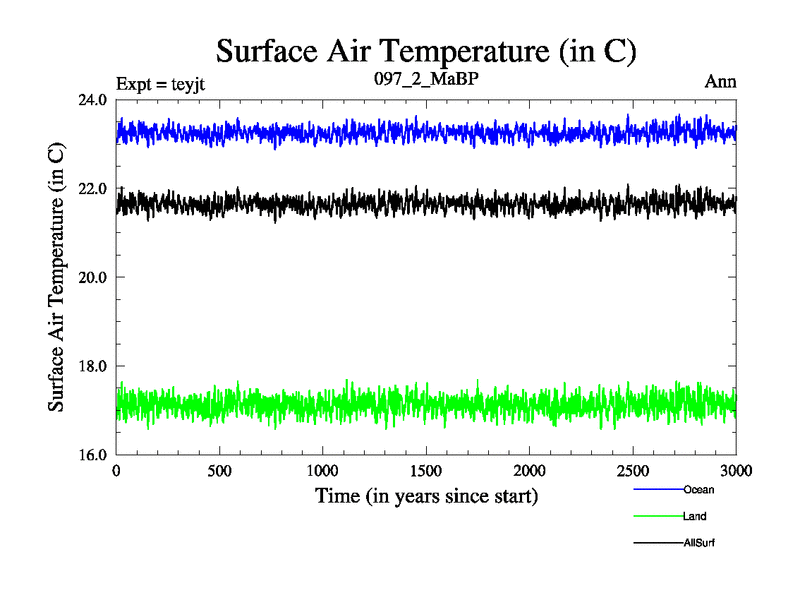 Surface Air Temperature (in C)

Expt = teyjt

097_2_MaBP

Ann

Surface Air Temperature (in C)

24.0
22.0
20.0
18.0
16.0

0
500
1000
1500
2000
2500
3000

Time (in years since start)

Ocean
Land
AllSurf